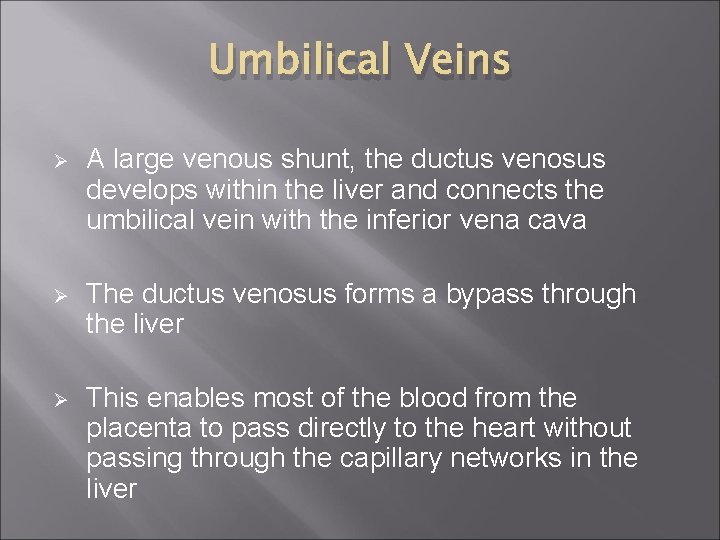 Umbilical Veins

➢ A large venous shunt, the ductus venosus develops within the liver and connects the umbilical vein with the inferior vena cava

➢ The ductus venosus forms a bypass through the liver

➢ This enables most of the blood from the placenta to pass directly to the heart without passing through the capillary networks in the liver